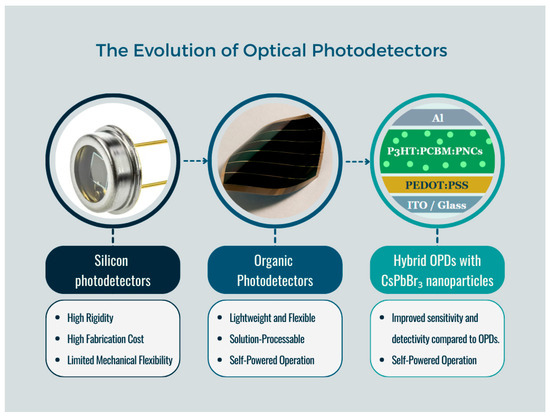 The Evolution of Optical Photodetectors

Al

P3HT:PCBM:PNCs

PEDOT:PSS

ITO / Glass

Silicon photodetectors

- High Rigidity
- High Fabrication Cost
- Limited Mechanical Flexibility

Organic Photodetectors

- Lightweight and Flexible
- Solution-Processable
- Self-Powered Operation

Hybrid OPDs with $CsPbBr_3$ nanoparticles

- Improved sensitivity and detectivity compared to OPDs.
- Self-Powered Operation